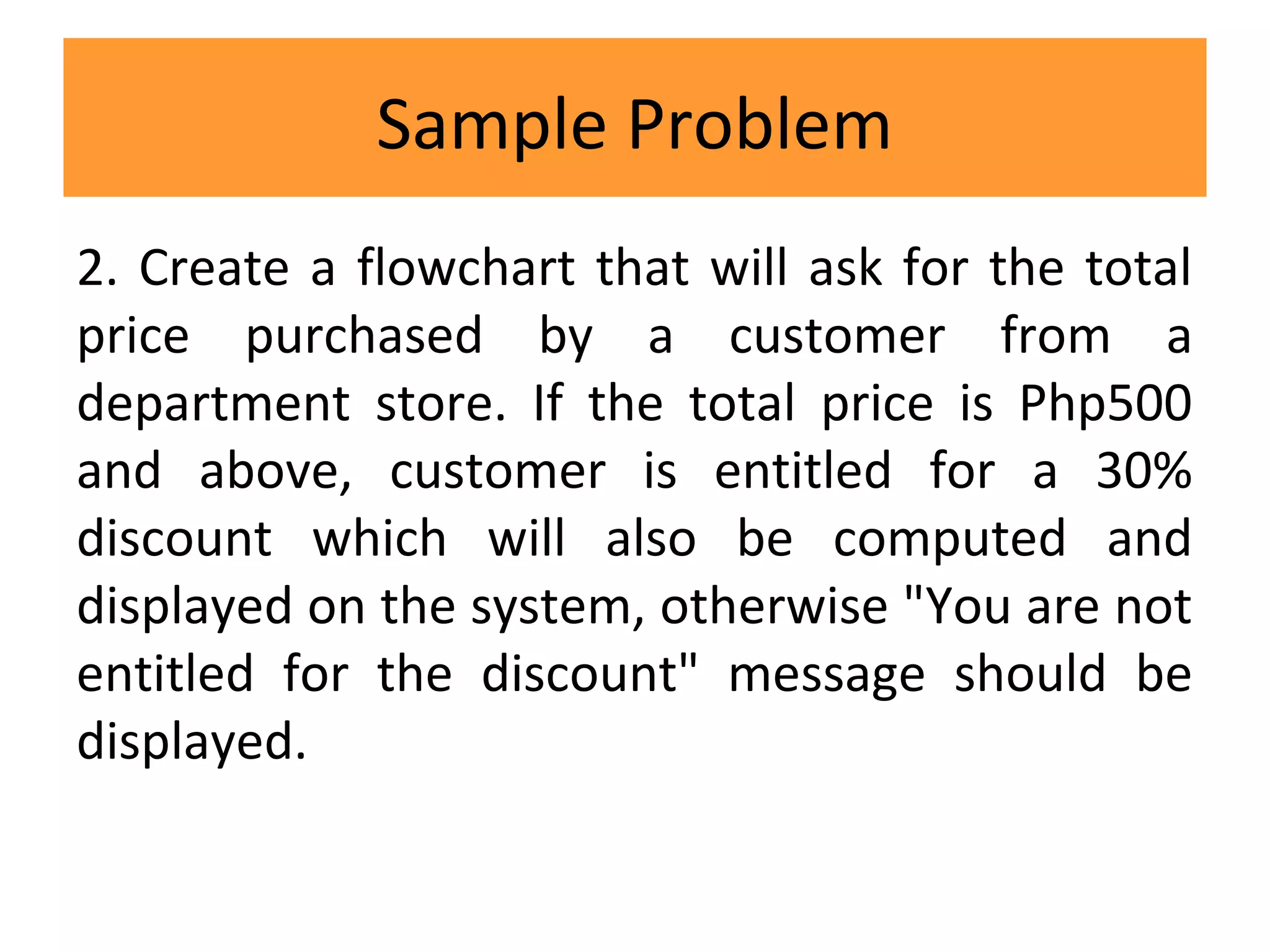 Sample Problem

2. Create a flowchart that will ask for the total price purchased by a customer from a department store. If the total price is Php500 and above, customer is entitled for a 30% discount which will also be computed and displayed on the system, otherwise "You are not entitled for the discount" message should be displayed.